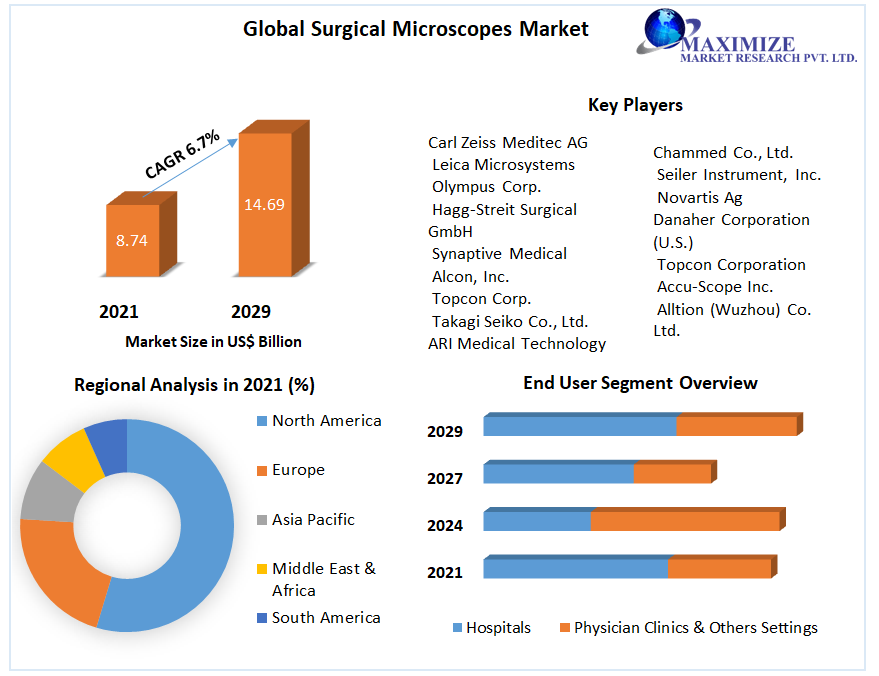 Global Surgical Microscopes Market

MAXIMIZE
MARKET RESEARCH PVT. LTD.

CAGR 6.7%

8.74

14.69

2021

2029

Market Size in US$ Billion

Key Players

Carl Zeiss Meditec AG
Leica Microsystems
Olympus Corp.
Hagg-Streit Surgical GmbH
Synaptive Medical
Alcon, Inc.
Topcon Corp.
Takagi Seiko Co., Ltd.
ARI Medical Technology

Chammed Co., Ltd.
Seiler Instrument, Inc.
Novartis Ag
Danaher Corporation (U.S.)
Topcon Corporation
Accu-Scope Inc.
Alltion (Wuzhou) Co. Ltd.

Regional Analysis in 2021 (%)

North America
Europe
Asia Pacific
Middle East & Africa
South America

End User Segment Overview

2029
2027
2024
2021

Hospitals
Physician Clinics & Others Settings